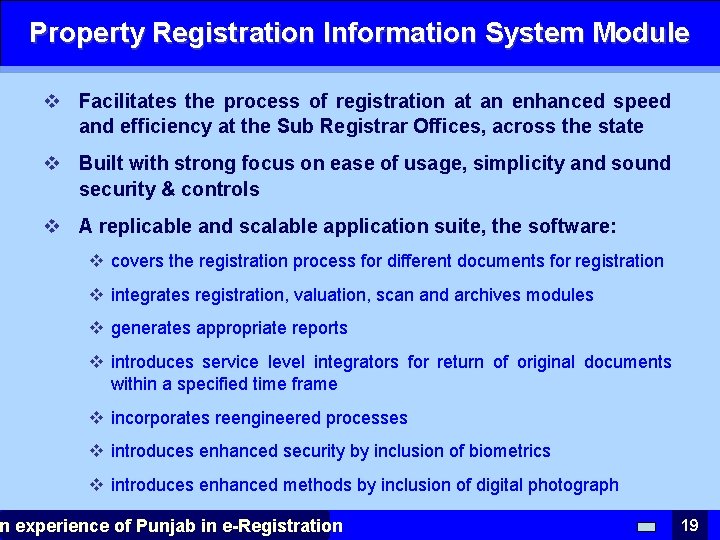 Property Registration Information System Module

❖ Facilitates the process of registration at an enhanced speed and efficiency at the Sub Registrar Offices, across the state

❖ Built with strong focus on ease of usage, simplicity and sound security & controls

❖ A replicable and scalable application suite, the software:

❖ covers the registration process for different documents for registration

❖ integrates registration, valuation, scan and archives modules

❖ generates appropriate reports

❖ introduces service level integrators for return of original documents within a specified time frame

❖ incorporates reengineered processes

❖ introduces enhanced security by inclusion of biometrics

❖ introduces enhanced methods by inclusion of digital photograph

n experience of Punjab in e-Registration

19